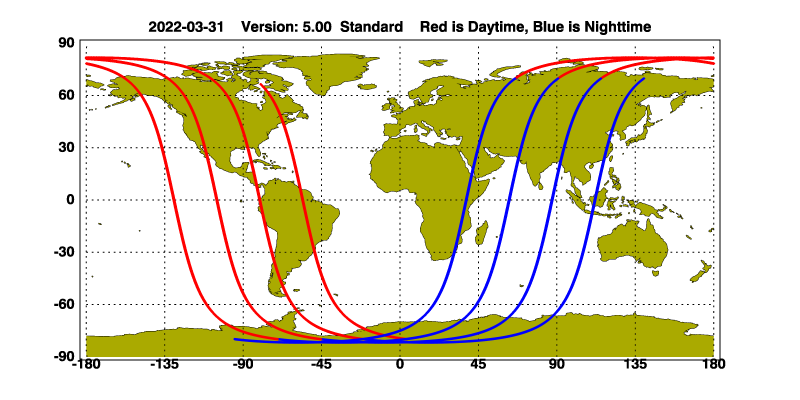 2022-03-31 Version: 5.00 Standard Red is Daytime, Blue is Nighttime

90
60
30
0
-30
-60
-90

-180 -135 -90 -45 0 45 90 135 180